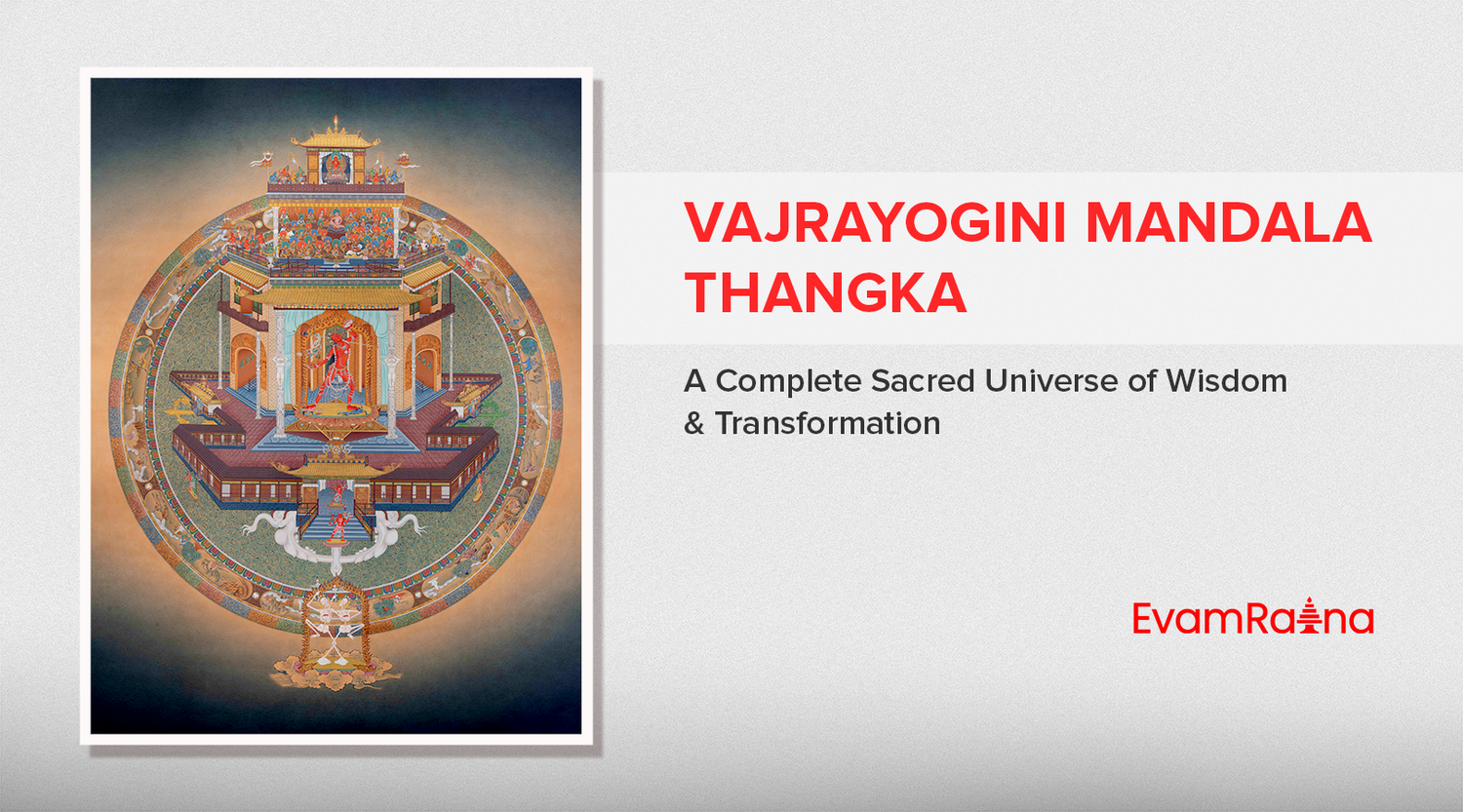 VAJRAYOGINI MANDALA THANGKA

A Complete Sacred Universe of Wisdom & Transformation

EvamRatna